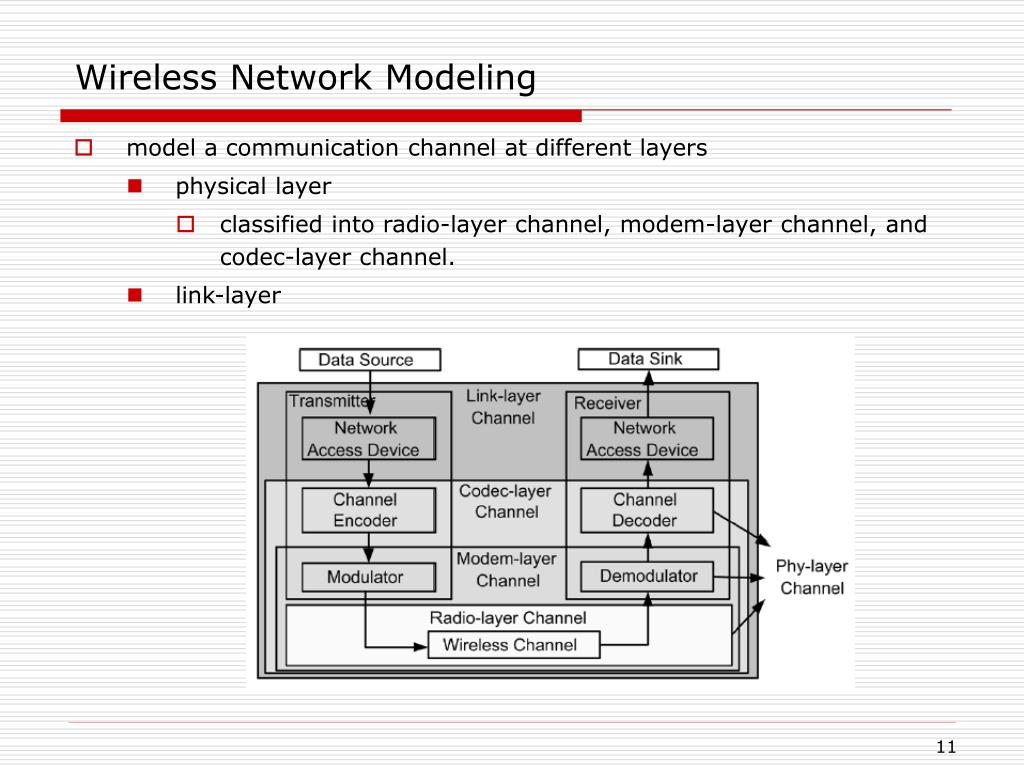 Wireless Network Modeling

model a communication channel at different layers

physical layer

classified into radio-layer channel, modem-layer channel, and codec-layer channel.

link-layer

Data Source

Data Sink

Transmitter

Link-layer Channel

Receiver

Network Access Device

Network Access Device

Channel Encoder

Codec-layer Channel

Channel Decoder

Modulator

Modem-layer Channel

Demodulator

Phy-layer Channel

Radio-layer Channel

Wireless Channel

11